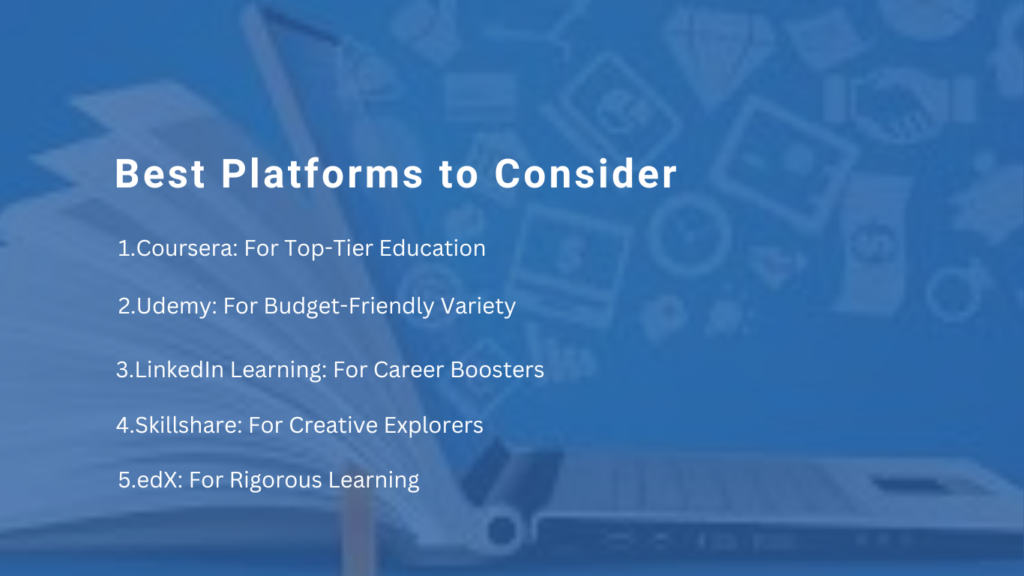 Best Platforms to Consider

1.Coursera: For Top-Tier Education

2.Udemy: For Budget-Friendly Variety

3.LinkedIn Learning: For Career Boosters

4.Skillshare: For Creative Explorers

5.edX: For Rigorous Learning